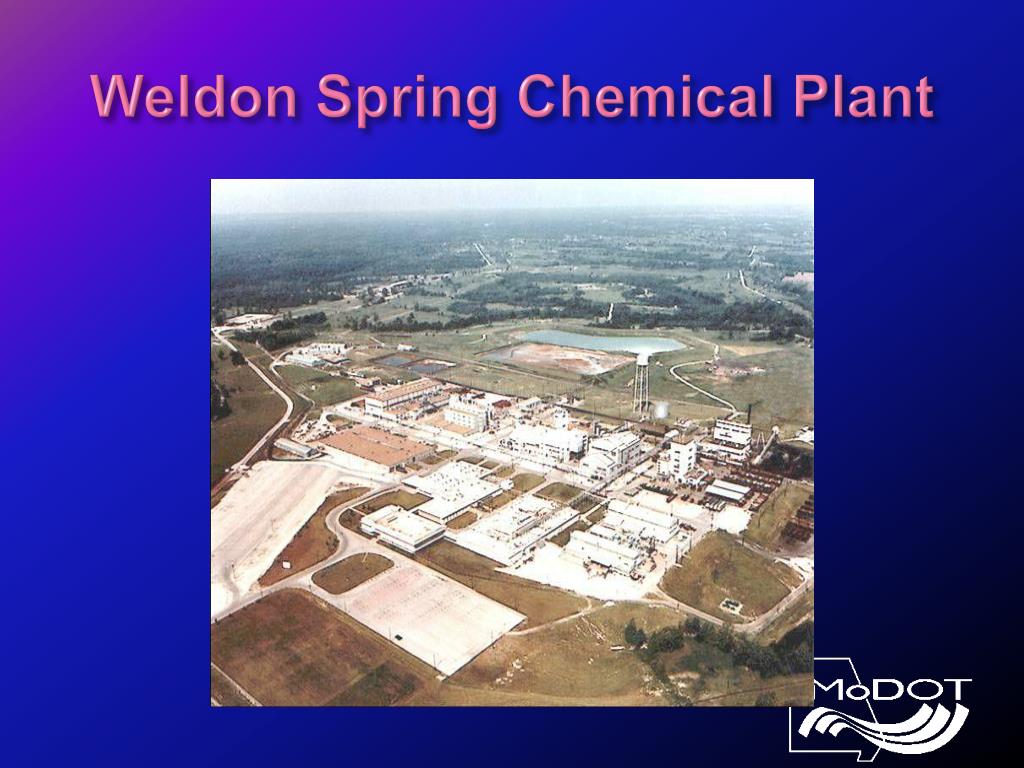 Weldon Spring Chemical Plant

MoDOT